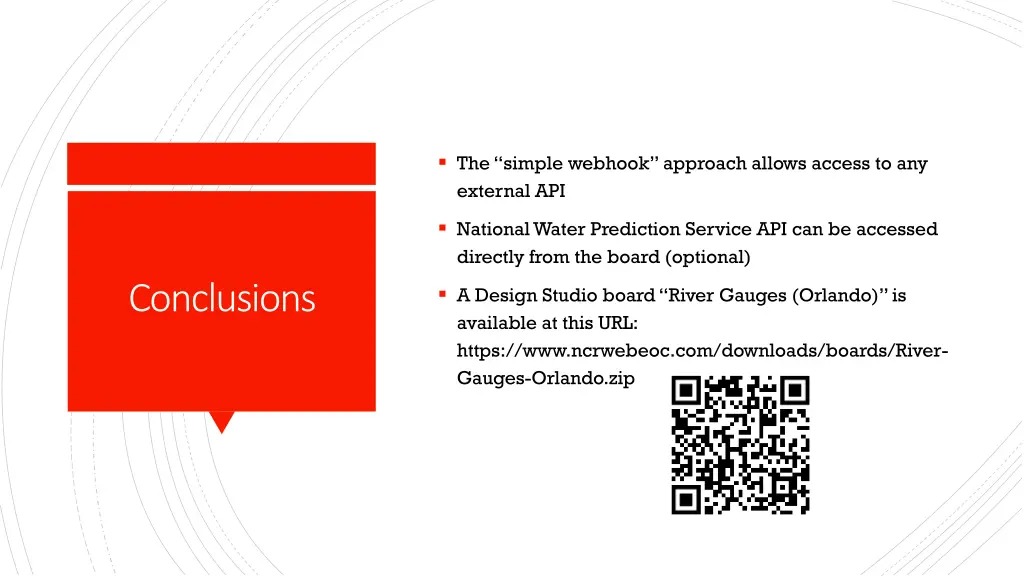 Conclusions

▪ The “simple webhook” approach allows access to any external API

▪ National Water Prediction Service API can be accessed directly from the board (optional)

▪ A Design Studio board “River Gauges (Orlando)” is available at this URL: https://www.ncrwebeoc.com/downloads/boards/River-Gauges-Orlando.zip